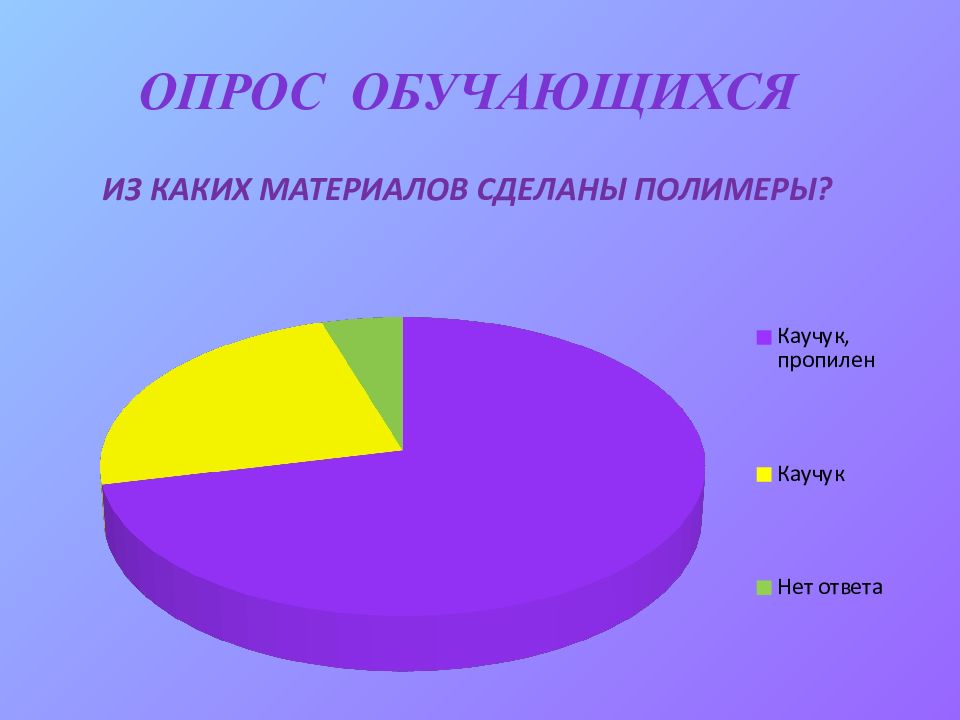 ОПРОС ОБУЧАЮЩИХСЯ

ИЗ КАКИХ МАТЕРИАЛОВ СДЕЛАНЫ ПОЛИМЕРЫ?

Каучук, пропилен

Каучук

Нет ответа